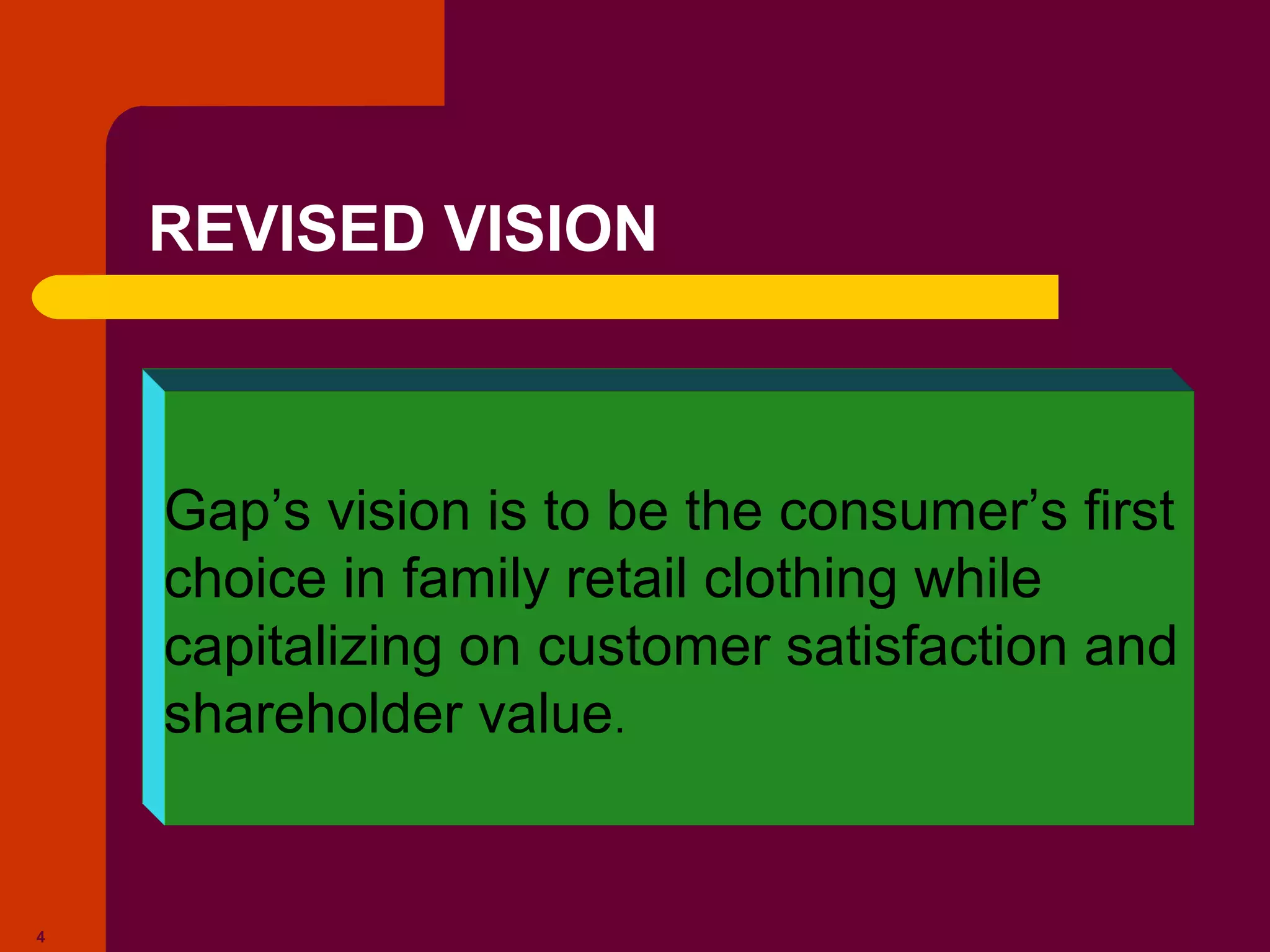 REVISED VISION

Gap’s vision is to be the consumer’s first choice in family retail clothing while capitalizing on customer satisfaction and shareholder value.

4